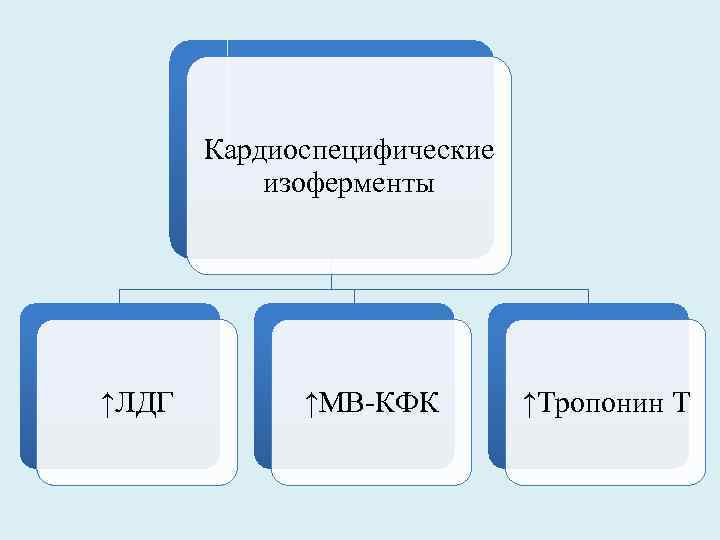 Кардиоспецифические изоферменты

↑ЛДГ

↑МВ-КФК

↑Тропонин Т